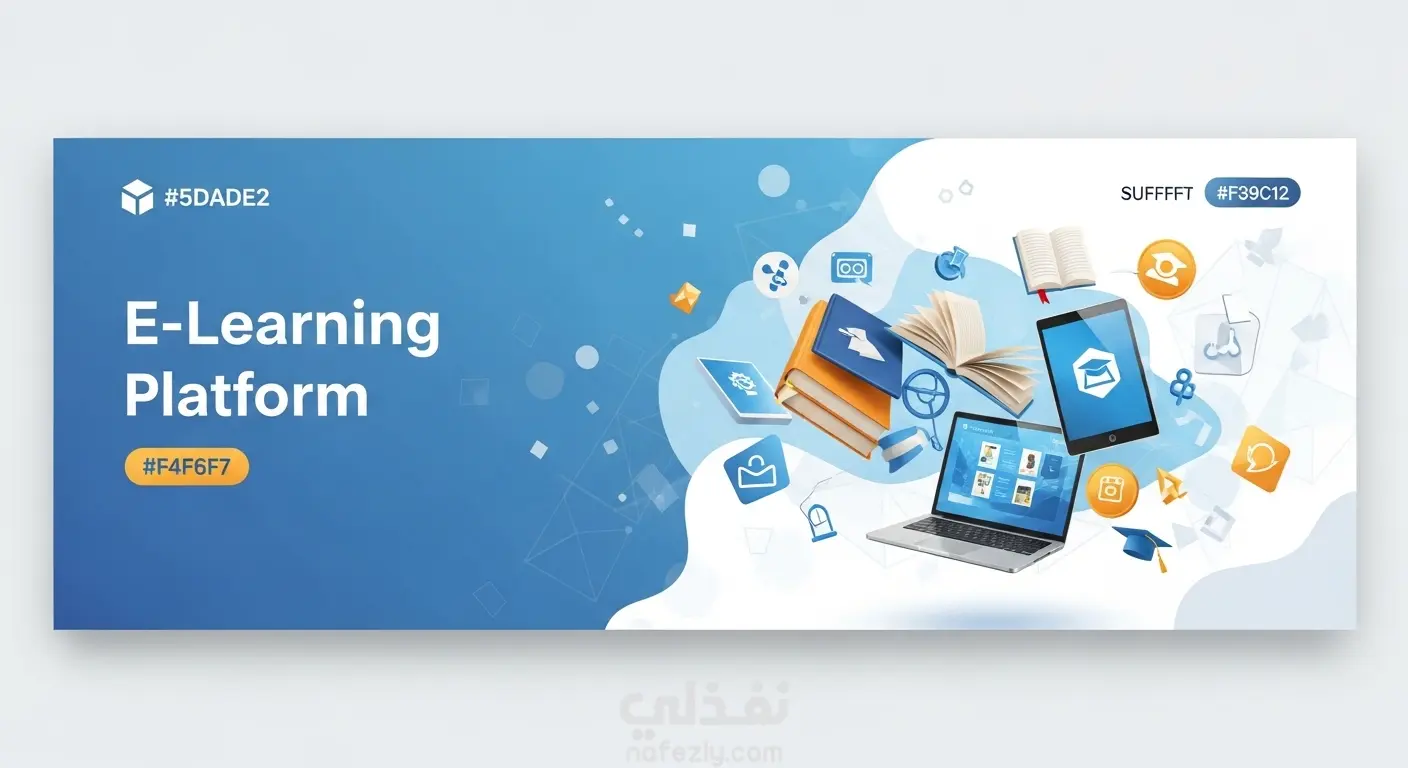 #5DADE2

SUFFFFT #F39C12

E-Learning Platform

#F4F6F7

نفذلي
nafezly.com